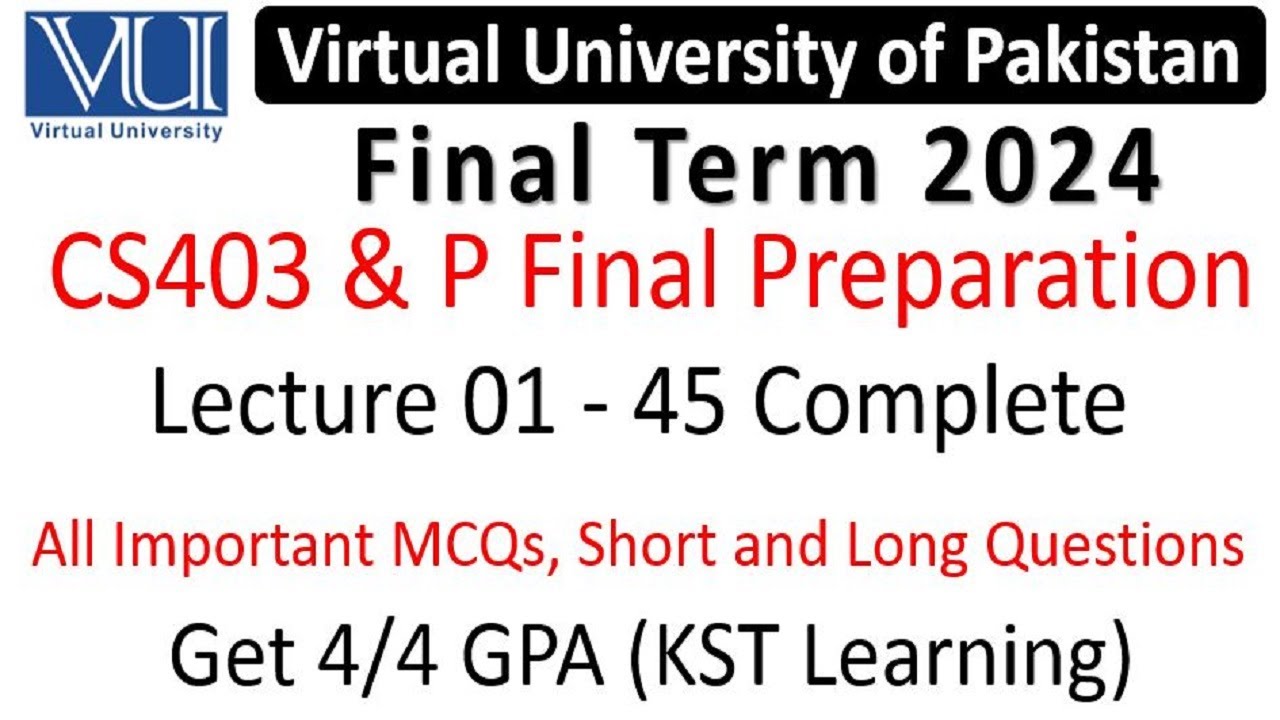 VU
Virtual University

Virtual University of Pakistan

Final Term 2024

CS403 & P Final Preparation

Lecture 01 - 45 Complete

All Important MCQs, Short and Long Questions

Get 4/4 GPA (KST Learning)